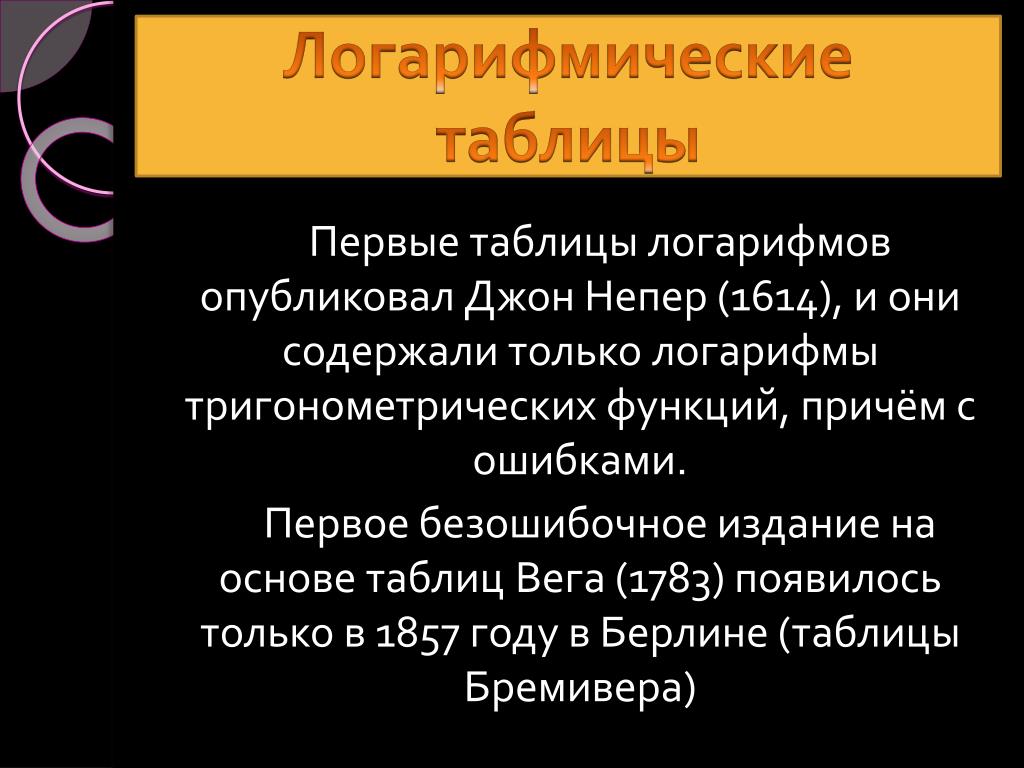 Логарифмические таблицы

Первые таблицы логарифмов опубликовал Джон Непер (1614), и они содержали только логарифмы тригонометрических функций, причём с ошибками.

Первое безошибочное издание на основе таблиц Вега (1783) появилось только в 1857 году в Берлине (таблицы Бремивера)